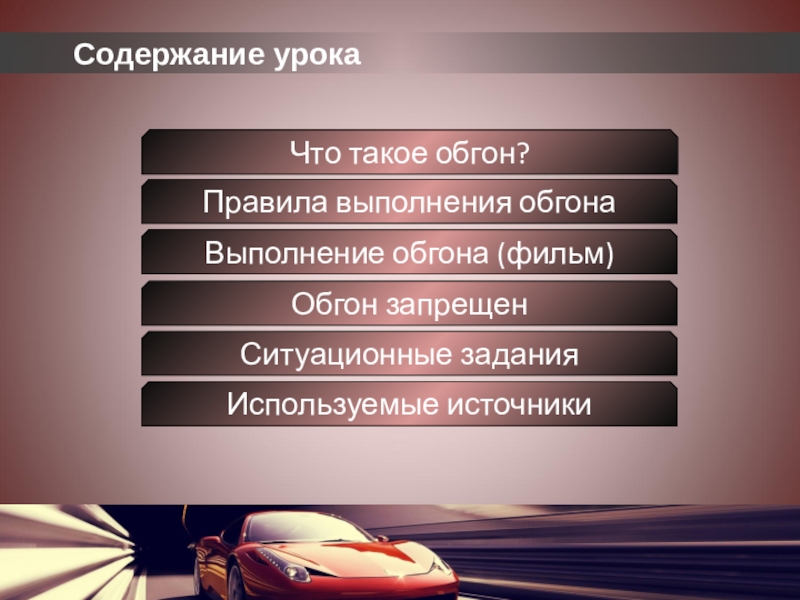 Содержание урока

Что такое обгон?

Правила выполнения обгона

Выполнение обгона (фильм)

Обгон запрещен

Ситуационные задания

Используемые источники